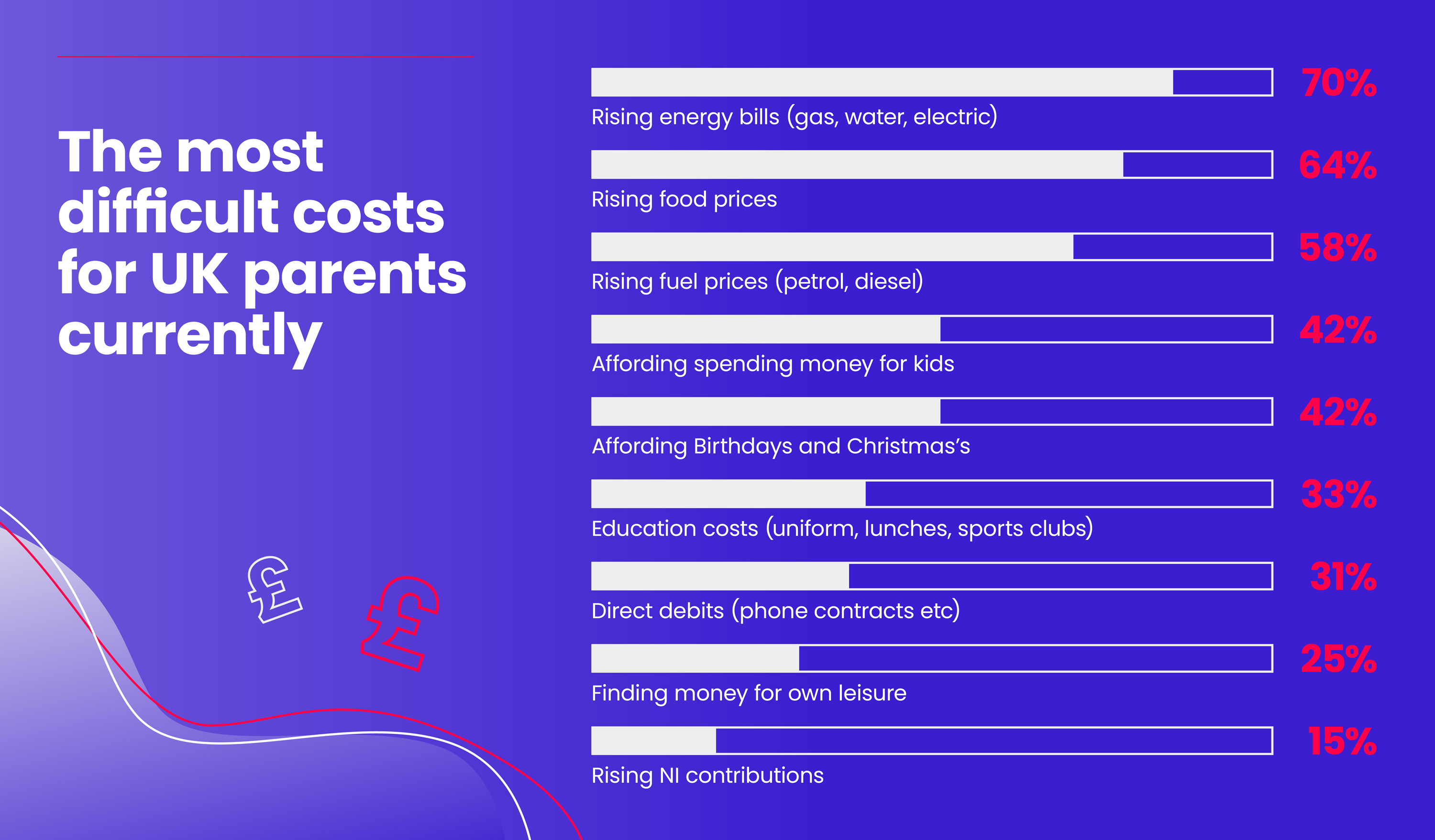 The most difficult costs for UK parents currently

£

£

70%
Rising energy bills (gas, water, electric)

64%
Rising food prices

58%
Rising fuel prices (petrol, diesel)

42%
Affording spending money for kids

42%
Affording Birthdays and Christmas's

33%
Education costs (uniform, lunches, sports clubs)

31%
Direct debits (phone contracts etc)

25%
Finding money for own leisure

15%
Rising NI contributions